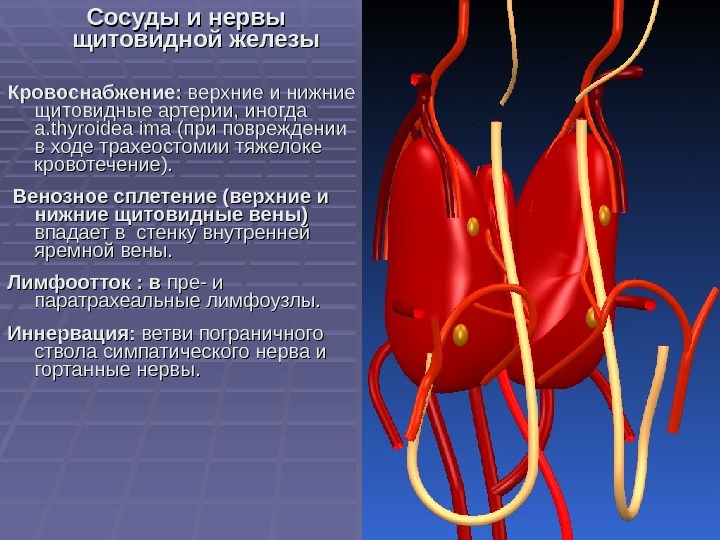 Сосуды и нервы щитовидной железы

Кровоснабжение: верхние и нижние щитовидные артерии, иногда a.thyroidea ima (при повреждении в ходе трахеостомии тяжелоке кровотечение).

Венозное сплетение (верхние и нижние щитовидные вены) впадает в стенку внутренней яремной вены.

Лимфоотток : в пре- и паратрахеальные лимфоузлы.

Иннервация: ветви пограничного ствола симпатического нерва и гортанные нервы.